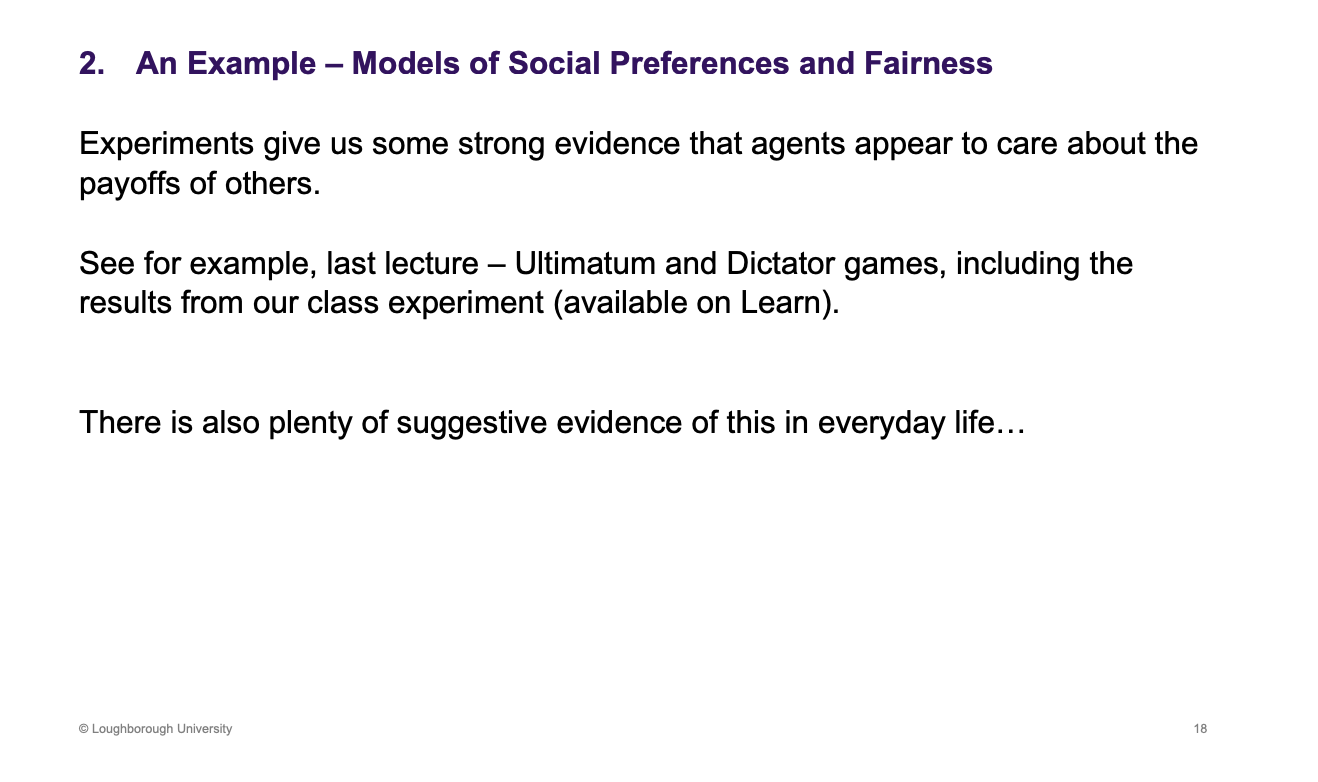 2. An Example – Models of Social Preferences and Fairness

Experiments give us some strong evidence that agents appear to care about the payoffs of others.

See for example, last lecture – Ultimatum and Dictator games, including the results from our class experiment (available on Learn).

There is also plenty of suggestive evidence of this in everyday life…

© Loughborough University

18